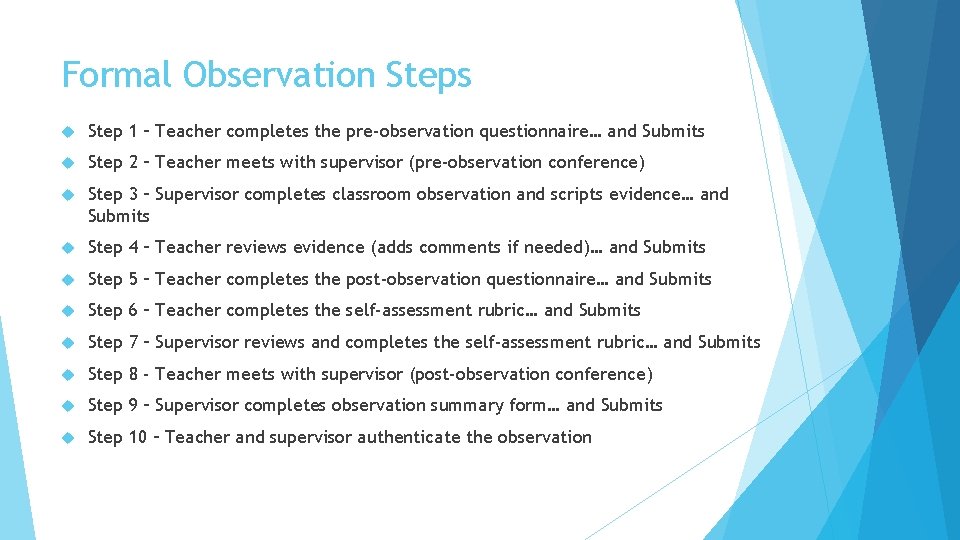 Formal Observation Steps

Step 1 – Teacher completes the pre-observation questionnaire… and Submits

Step 2 – Teacher meets with supervisor (pre-observation conference)

Step 3 – Supervisor completes classroom observation and scripts evidence… and Submits

Step 4 – Teacher reviews evidence (adds comments if needed)… and Submits

Step 5 – Teacher completes the post-observation questionnaire… and Submits

Step 6 – Teacher completes the self-assessment rubric… and Submits

Step 7 – Supervisor reviews and completes the self-assessment rubric… and Submits

Step 8 - Teacher meets with supervisor (post-observation conference)

Step 9 – Supervisor completes observation summary form… and Submits

Step 10 – Teacher and supervisor authenticate the observation